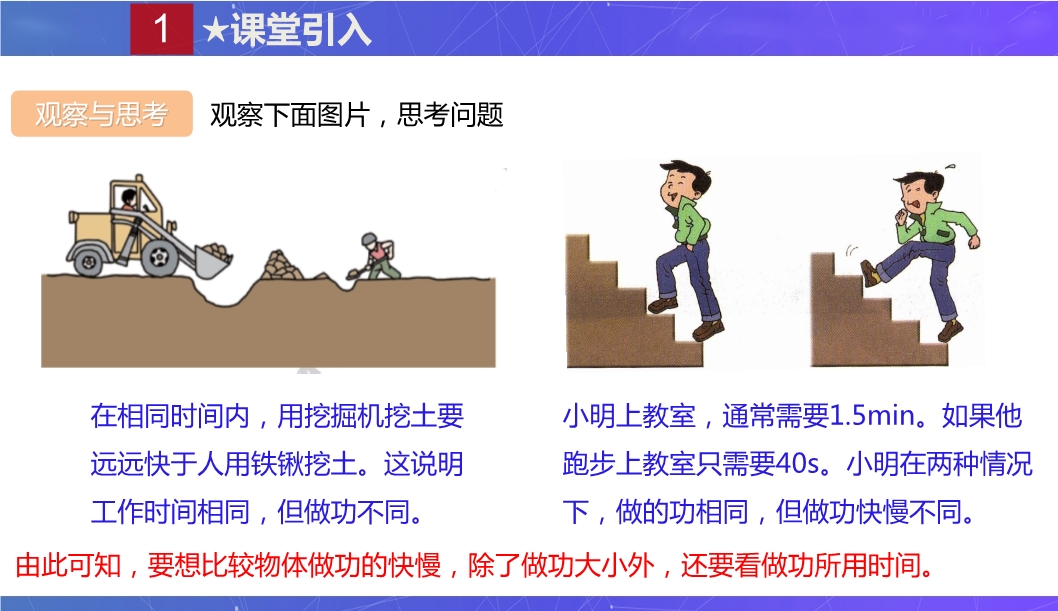 1 ★课堂引入

观察与思考 观察下面图片，思考问题

在相同时间内，用挖掘机挖土要远远快于人用铁锹挖土。这说明工作时间相同，但做功不同。

小明上教室，通常需要1.5min。如果他跑步上教室只需要40s。小明在两种情况下，做的功相同，但做功快慢不同。

由此可知，要想比较物体做功的快慢，除了做功大小外，还要看做功所用时间。